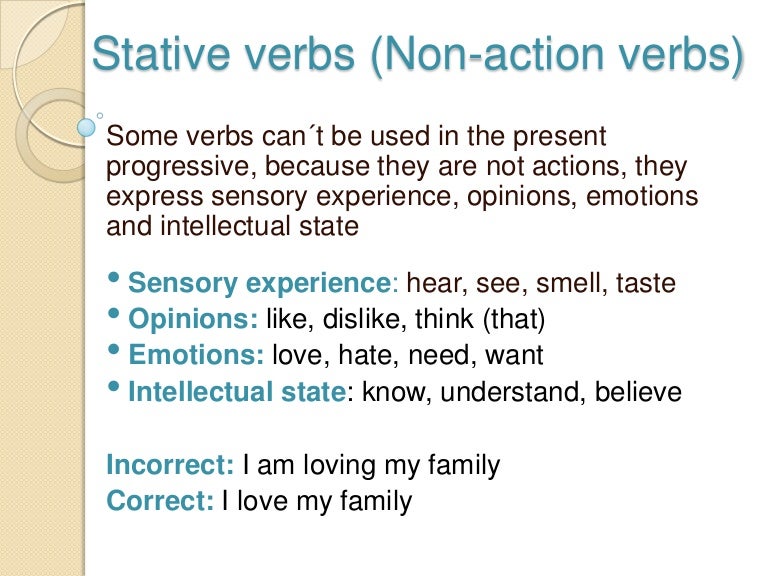 Stative verbs (Non-action verbs)

Some verbs can´t be used in the present progressive, because they are not actions, they express sensory experience, opinions, emotions and intellectual state

• Sensory experience: hear, see, smell, taste
• Opinions: like, dislike, think (that)
• Emotions: love, hate, need, want
• Intellectual state: know, understand, believe

Incorrect: I am loving my family
Correct: I love my family